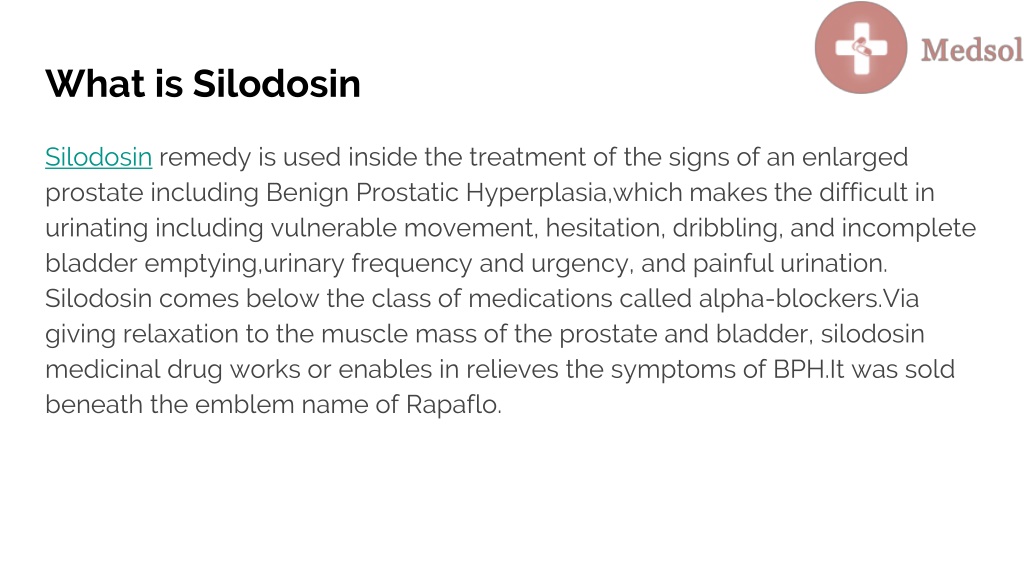 Medsol

What is Silodosin

Silodosin remedy is used inside the treatment of the signs of an enlarged prostate including Benign Prostatic Hyperplasia,which makes the difficult in urinating including vulnerable movement, hesitation, dribbling, and incomplete bladder emptying,urinary frequency and urgency, and painful urination. Silodosin comes below the class of medications called alpha-blockers.Via giving relaxation to the muscle mass of the prostate and bladder, silodosin medicinal drug works or enables in relieves the symptoms of BPH.It was sold beneath the emblem name of Rapaflo.